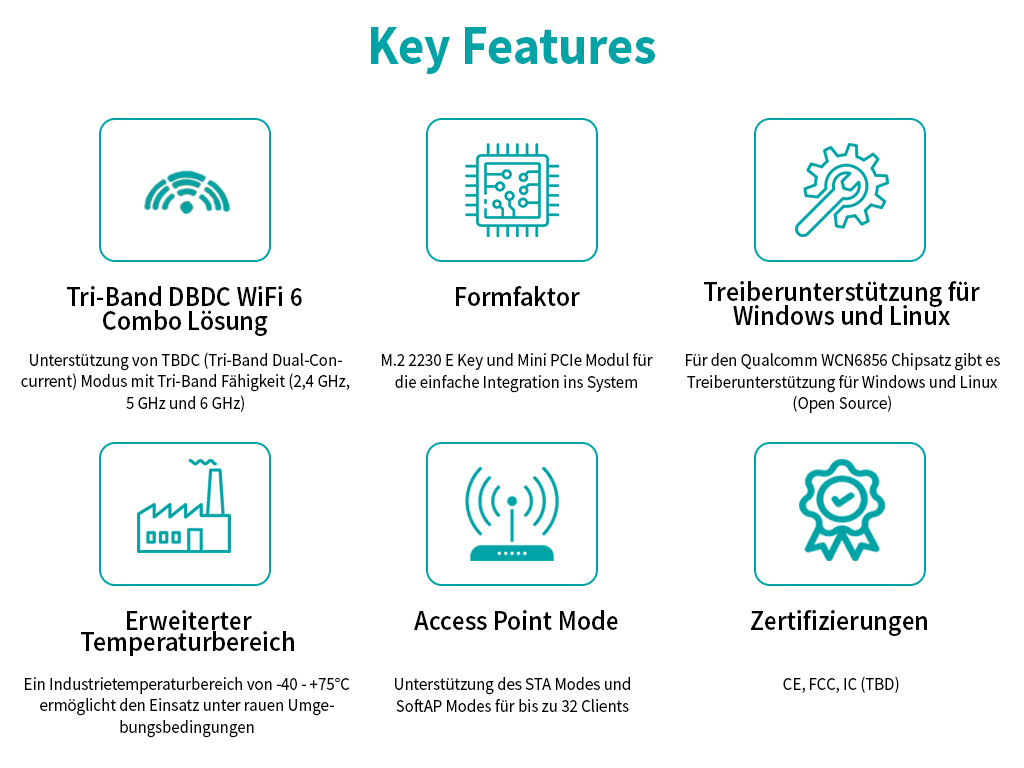 Key Features

Tri-Band DBDC WiFi 6 Combo Lösung

Unterstützung von TBDC (Tri-Band Dual-Concurrent) Modus mit Tri-Band Fähigkeit (2,4 GHz, 5 GHz und 6 GHz)

Formfaktor

M.2 2230 E Key und Mini PCIe Modul für die einfache Integration ins System

Treiberunterstützung für Windows und Linux

Für den Qualcomm WCN6856 Chipsatz gibt es Treiberunterstützung für Windows und Linux (Open Source)

Erweiterter Temperaturbereich

Ein Industrietemperaturbereich von -40 - +75°C ermöglicht den Einsatz unter rauen Umgebungsbedingungen

Access Point Mode

Unterstützung des STA Modes und SoftAP Modes für bis zu 32 Clients

Zertifizierungen

CE, FCC, IC (TBD)